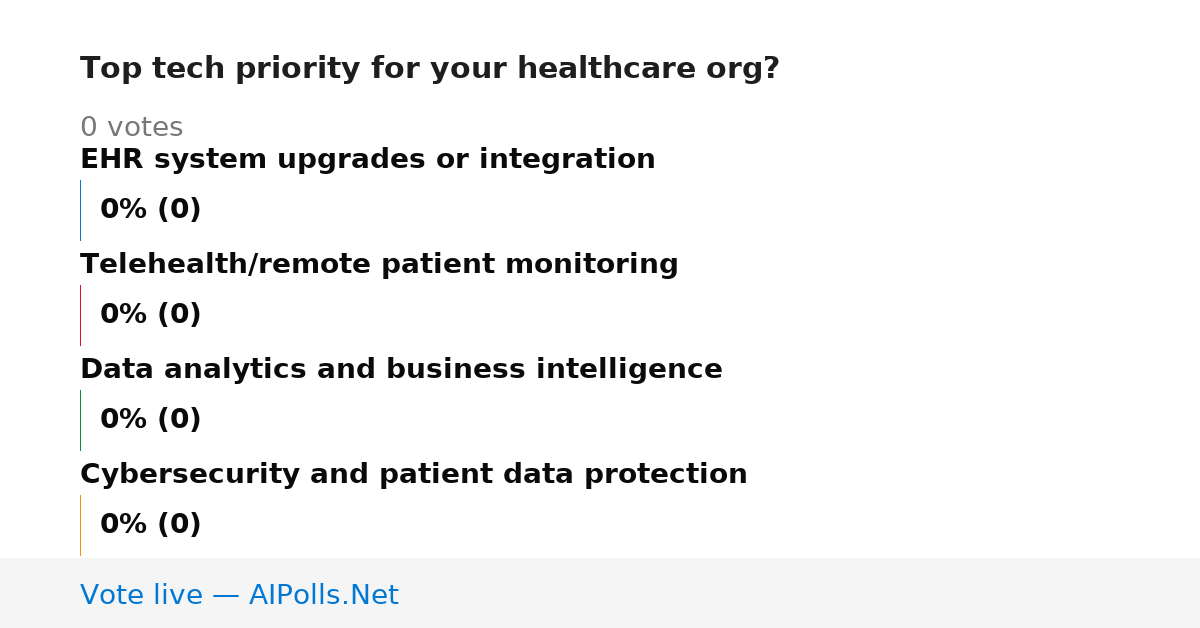 Top tech priority for your healthcare org?

0 votes

EHR system upgrades or integration

0% (0)

Telehealth/remote patient monitoring

0% (0)

Data analytics and business intelligence

0% (0)

Cybersecurity and patient data protection

0% (0)

Vote live — AIPolls.Net